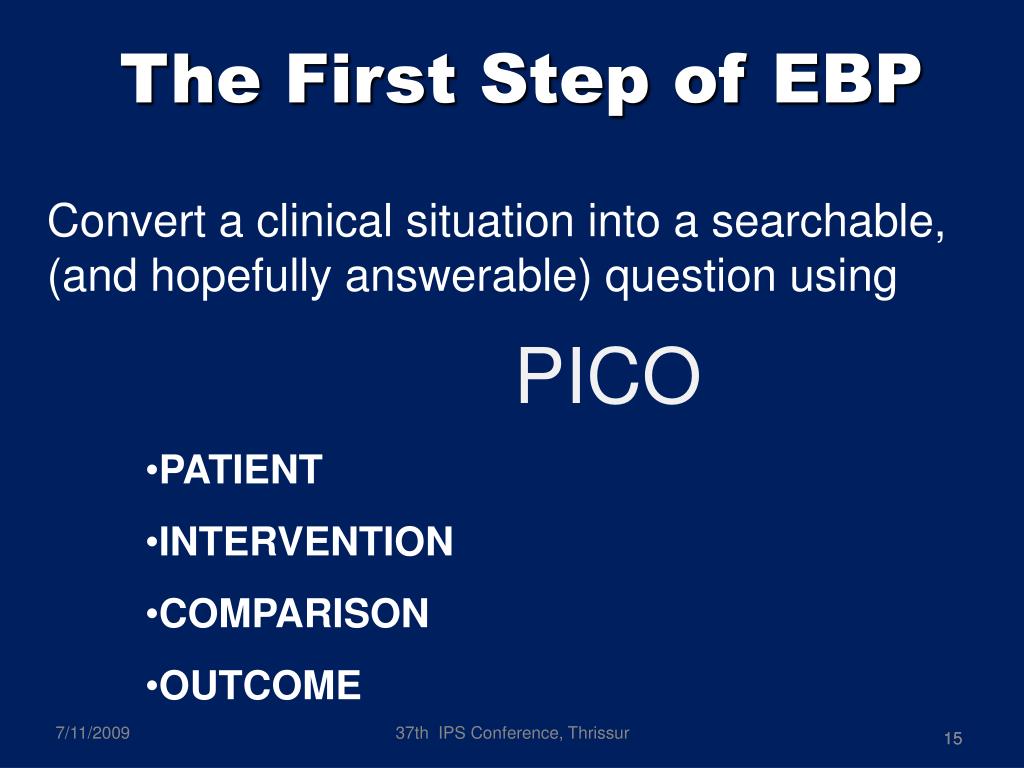 The First Step of EBP

Convert a clinical situation into a searchable, (and hopefully answerable) question using

PICO

•PATIENT
•INTERVENTION
•COMPARISON
•OUTCOME

7/11/2009

37th IPS Conference, Thrissur

15